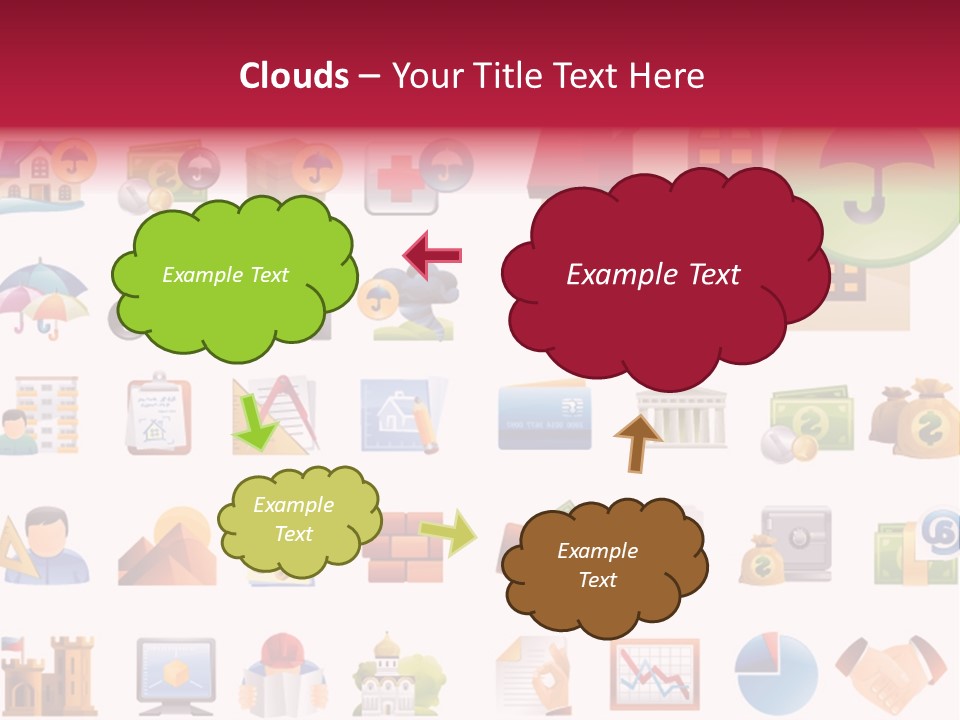 Clouds – Your Title Text Here

Example Text

Example Text

Example Text

Example Text